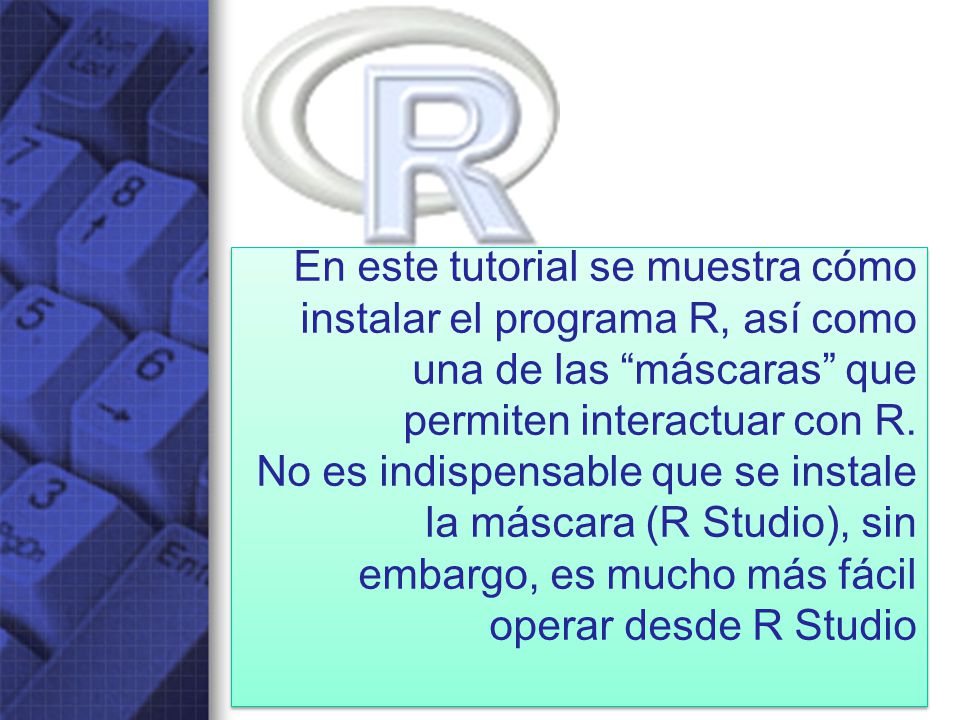 R

En este tutorial se muestra cómo instalar el programa R, así como una de las “máscaras” que permiten interactuar con R.
No es indispensable que se instale la máscara (R Studio), sin embargo, es mucho más fácil operar desde R Studio